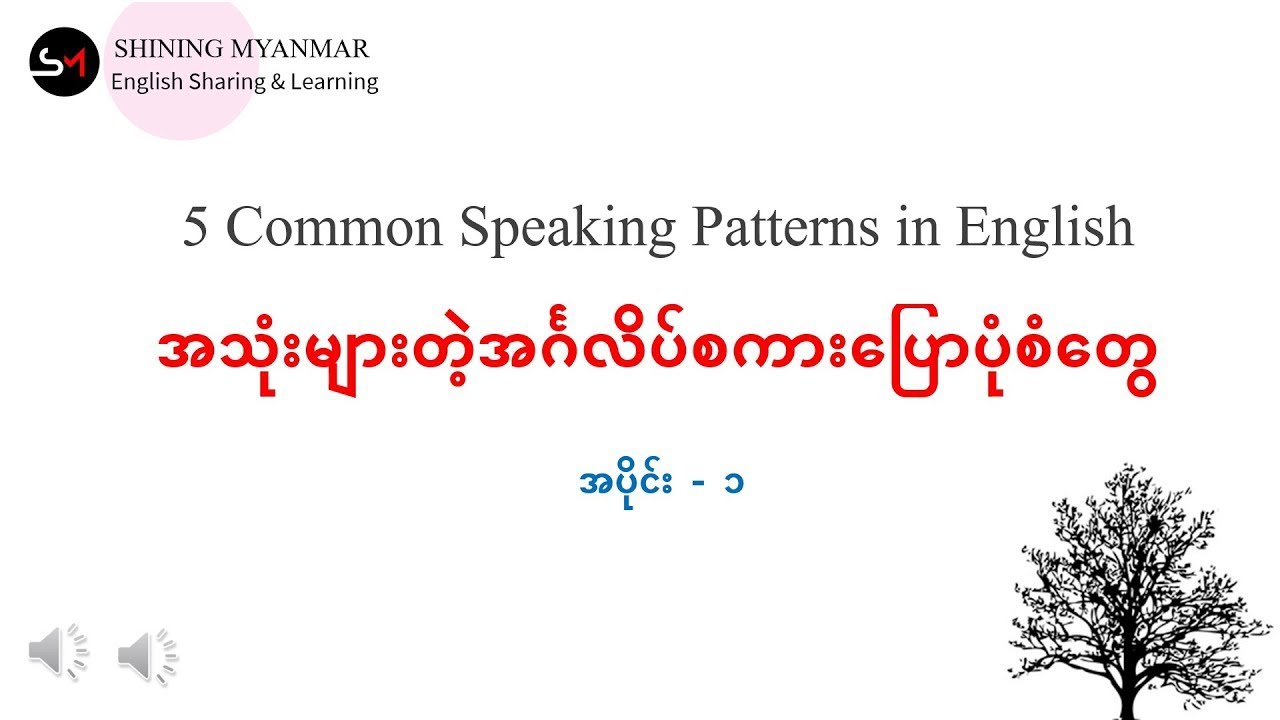 SM

SHINING MYANMAR
English Sharing & Learning

5 Common Speaking Patterns in English

အသုံးများတဲ့အင်္ဂလိပ်စကားပြောပုံစံတွေ

အပိုင်း - ၁